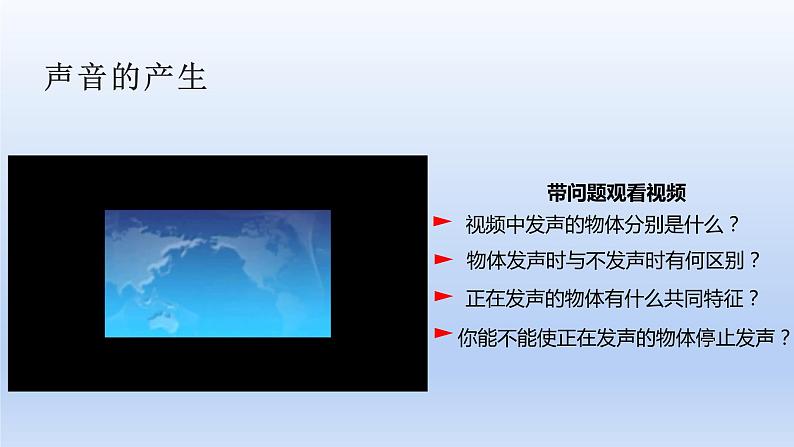 声音的产生

带问题观看视频

视频中发声的物体分别是什么？

物体发声时与不发声时有何区别？

正在发声的物体有什么共同特征？

你能不能使正在发声的物体停止发声？